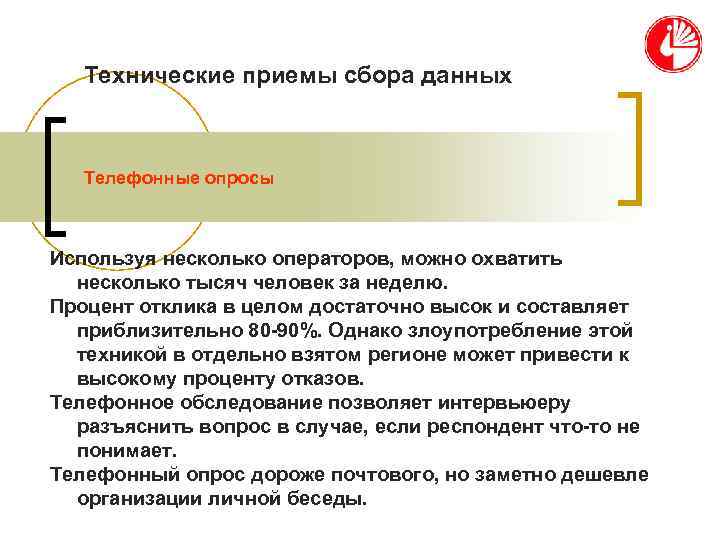 Технические приемы сбора данных

Телефонные опросы

Используя несколько операторов, можно охватить несколько тысяч человек за неделю.

Процент отклика в целом достаточно высок и составляет приблизительно 80-90%. Однако злоупотребление этой техникой в отдельно взятом регионе может привести к высокому проценту отказов.

Телефонное обследование позволяет интервьюеру разъяснить вопрос в случае, если респондент что-то не понимает.

Телефонный опрос дороже почтового, но заметно дешевле организации личной беседы.